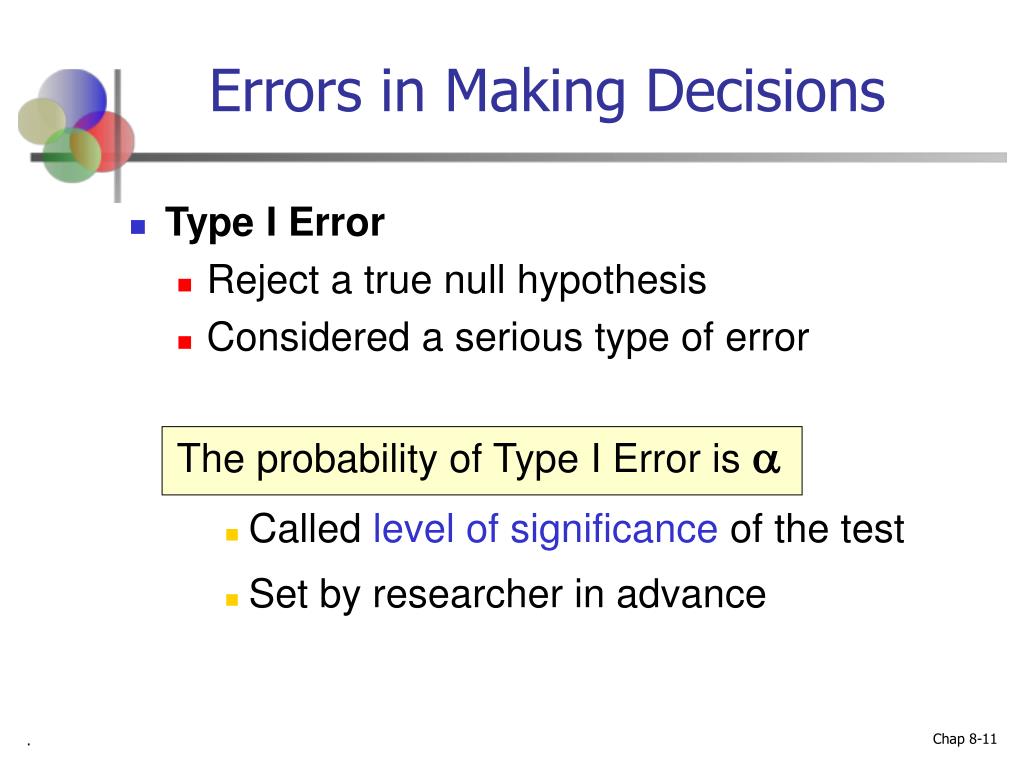 Errors in Making Decisions

Type I Error

Reject a true null hypothesis

Considered a serious type of error

The probability of Type I Error is $\alpha$

Called level of significance of the test

Set by researcher in advance

.

Chap 8-11